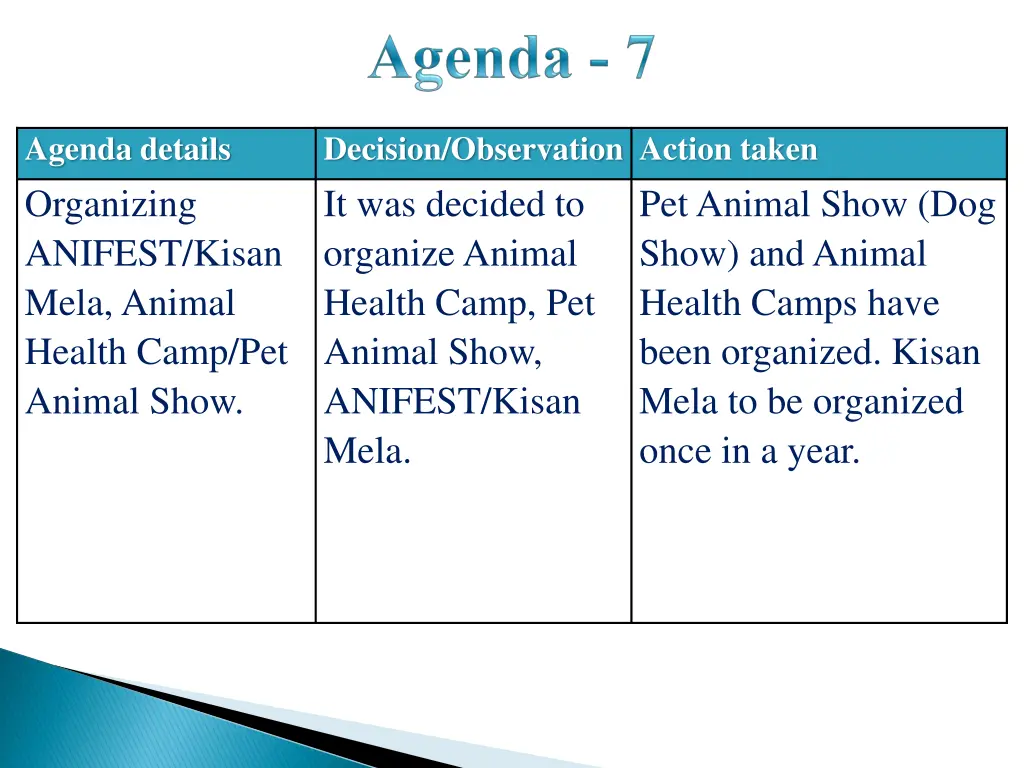 Agenda - 7

| Agenda details | Decision/Observation | Action taken |
|---|---|---|
| Organizing ANIFEST/Kisan Mela, Animal Health Camp/Pet Animal Show. | It was decided to organize Animal Health Camp, Pet Animal Show, ANIFEST/Kisan Mela. | Pet Animal Show (Dog Show) and Animal Health Camps have been organized. Kisan Mela to be organized once in a year. |